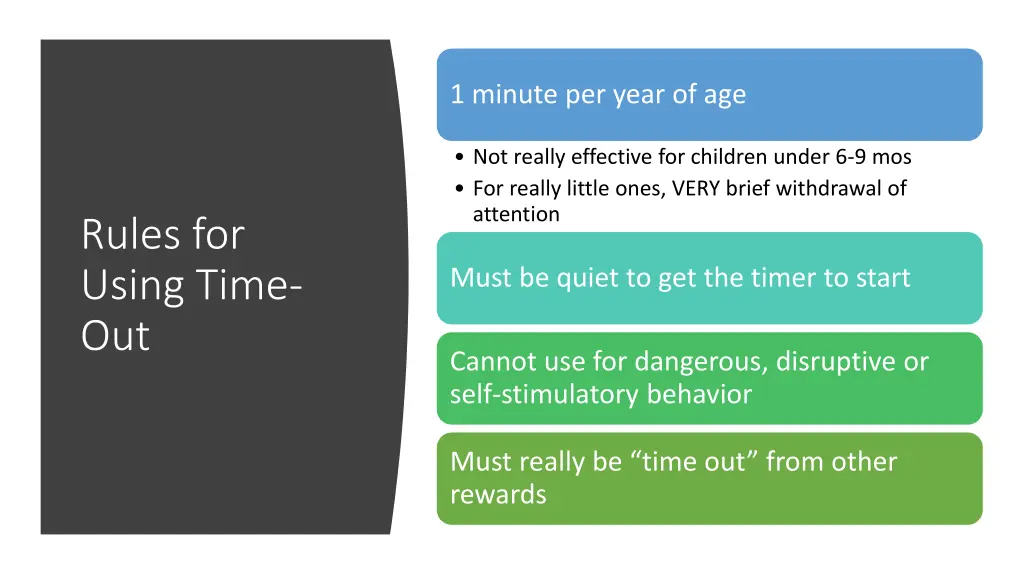 Rules for Using Time-Out

1 minute per year of age

• Not really effective for children under 6-9 mos
• For really little ones, VERY brief withdrawal of attention

Must be quiet to get the timer to start

Cannot use for dangerous, disruptive or self-stimulatory behavior

Must really be “time out” from other rewards